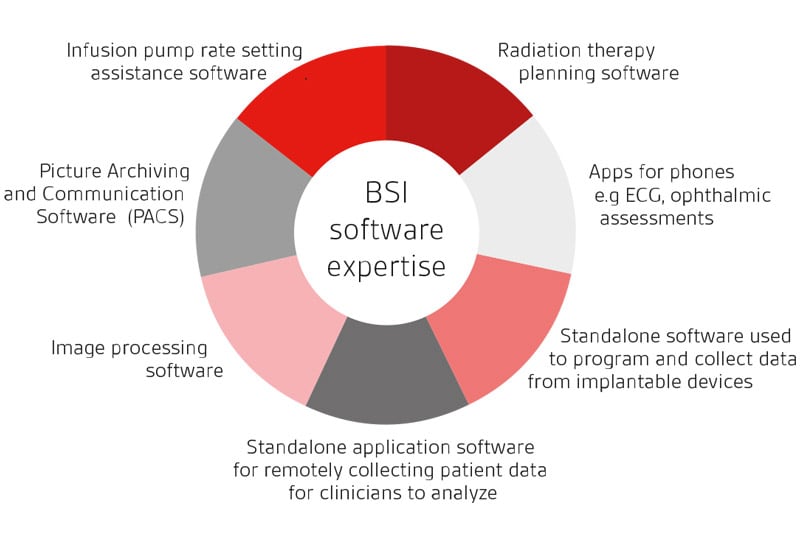 BSI software expertise

Radiation therapy planning software

Apps for phones e.g ECG, ophthalmic assessments

Standalone software used to program and collect data from implantable devices

Standalone application software for remotely collecting patient data for clinicians to analyze

Image processing software

Picture Archiving and Communication Software (PACS)

Infusion pump rate setting assistance software